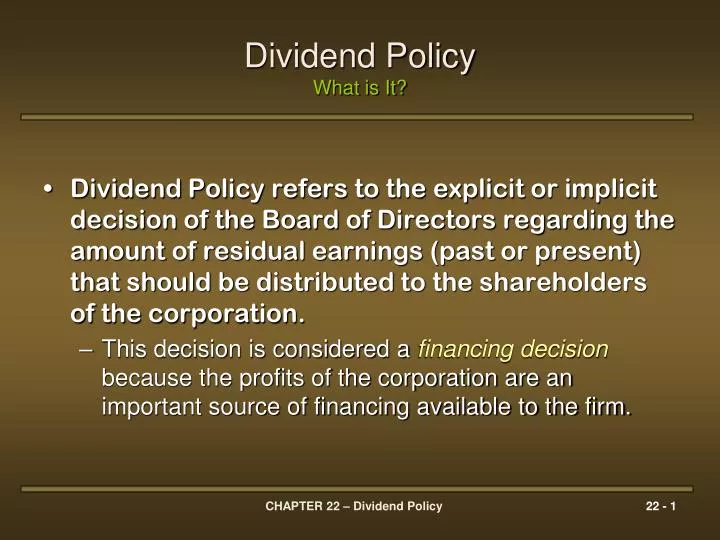 Dividend Policy
What is It?

• Dividend Policy refers to the explicit or implicit decision of the Board of Directors regarding the amount of residual earnings (past or present) that should be distributed to the shareholders of the corporation.

– This decision is considered a financing decision because the profits of the corporation are an important source of financing available to the firm.

CHAPTER 22 – Dividend Policy

22 - 1